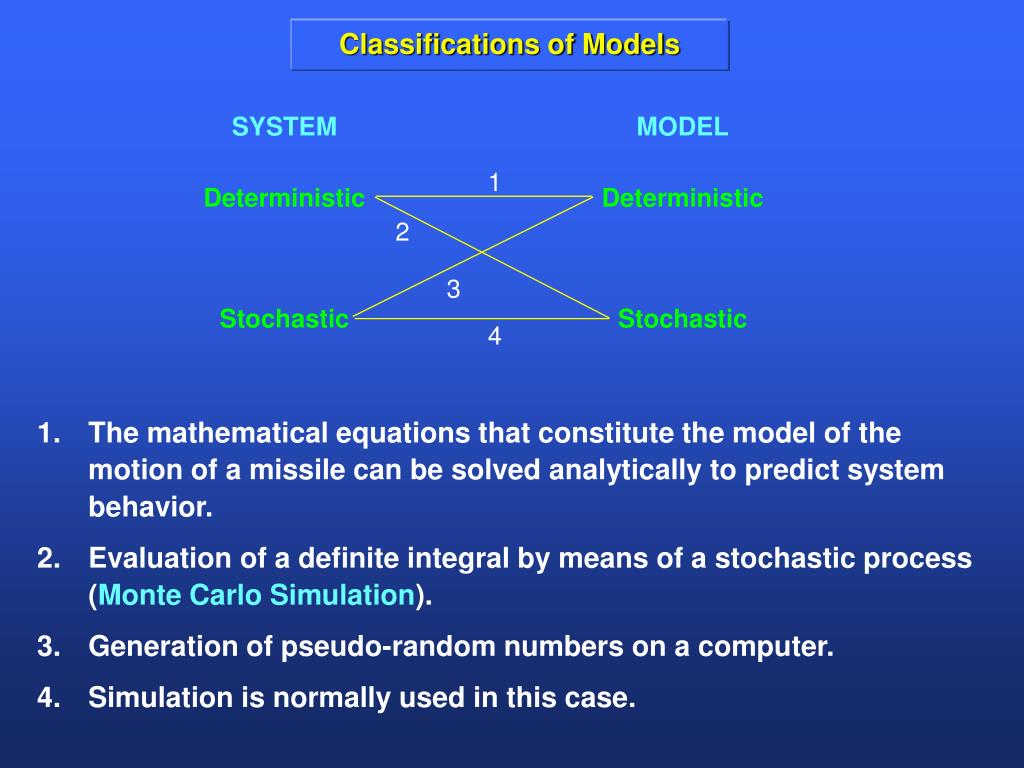 Classifications of Models

SYSTEM

MODEL

Deterministic

1

Deterministic

2

3

Stochastic

4

Stochastic

1. The mathematical equations that constitute the model of the motion of a missile can be solved analytically to predict system behavior.

2. Evaluation of a definite integral by means of a stochastic process (Monte Carlo Simulation).

3. Generation of pseudo-random numbers on a computer.

4. Simulation is normally used in this case.